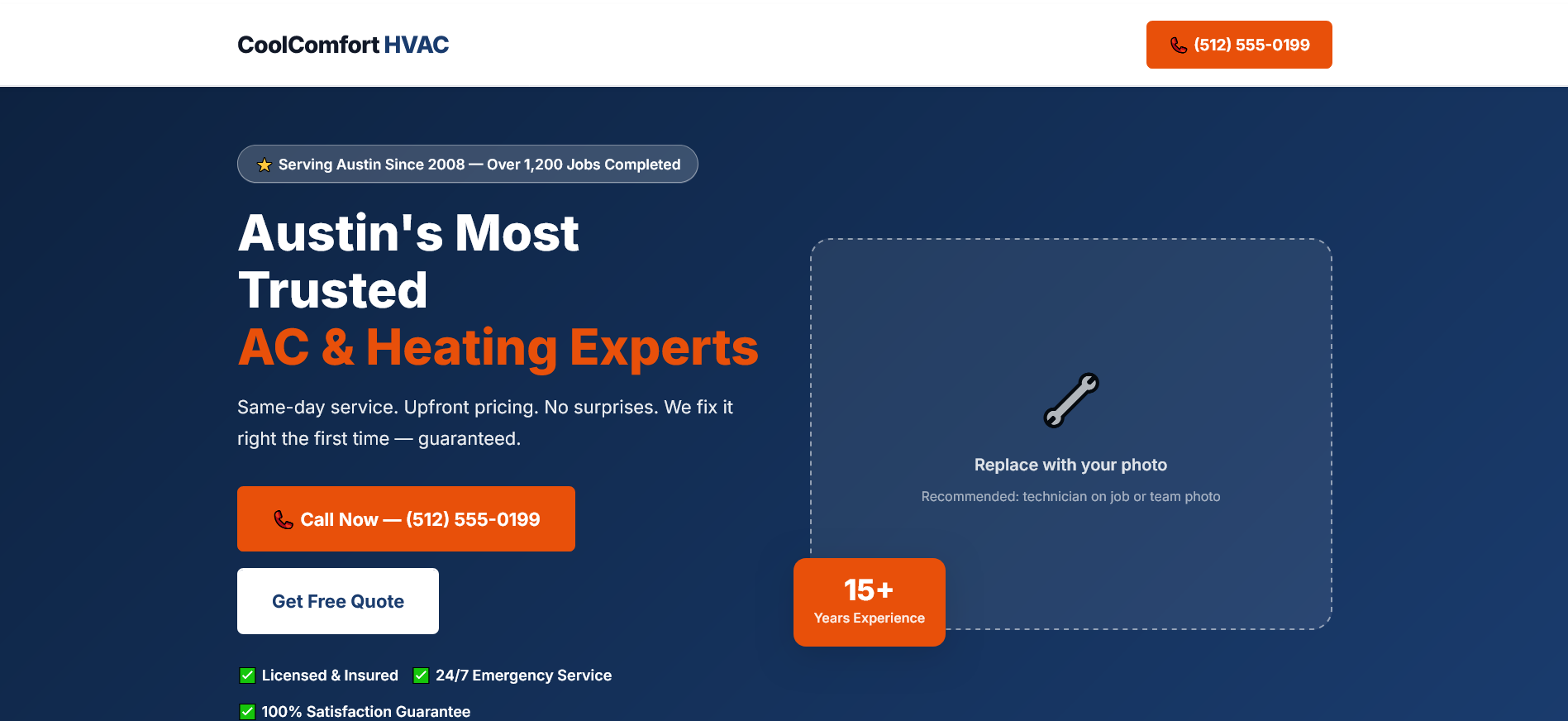 CoolComfort HVAC

(512) 555-0199

Serving Austin Since 2008 — Over 1,200 Jobs Completed

Austin's Most Trusted
AC & Heating Experts

Same-day service. Upfront pricing. No surprises. We fix it right the first time — guaranteed.

Call Now — (512) 555-0199

Get Free Quote

Licensed & Insured
24/7 Emergency Service
100% Satisfaction Guarantee

Replace with your photo
Recommended: technician on job or team photo

15+
Years Experience